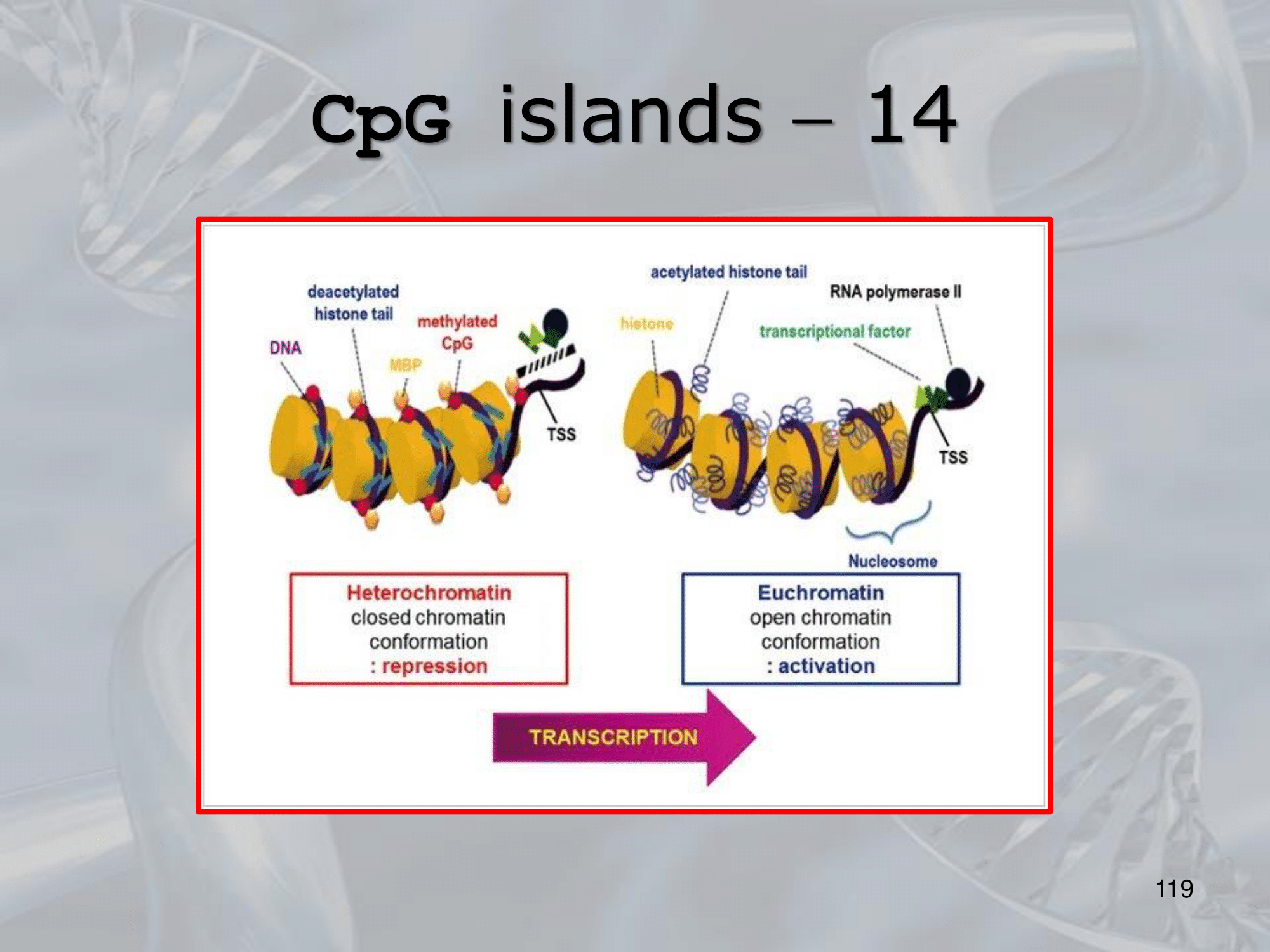 CpG islands – 14

deacetylated histone tail

methylated CpG

DNA

MBP

TSS

acetylated histone tail

RNA polymerase II

histone

transcriptional factor

TSS

Nucleosome

Heterochromatin
closed chromatin conformation
: repression

Euchromatin
open chromatin conformation
: activation

TRANSCRIPTION

119